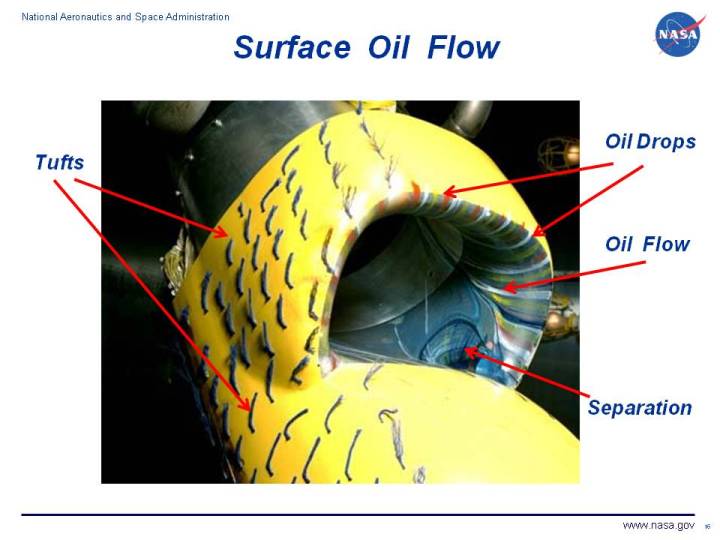 National Aeronautics and Space Administration

NASA

Surface Oil Flow

Tufts

Oil Drops

Oil Flow

Separation

www.nasa.gov 16